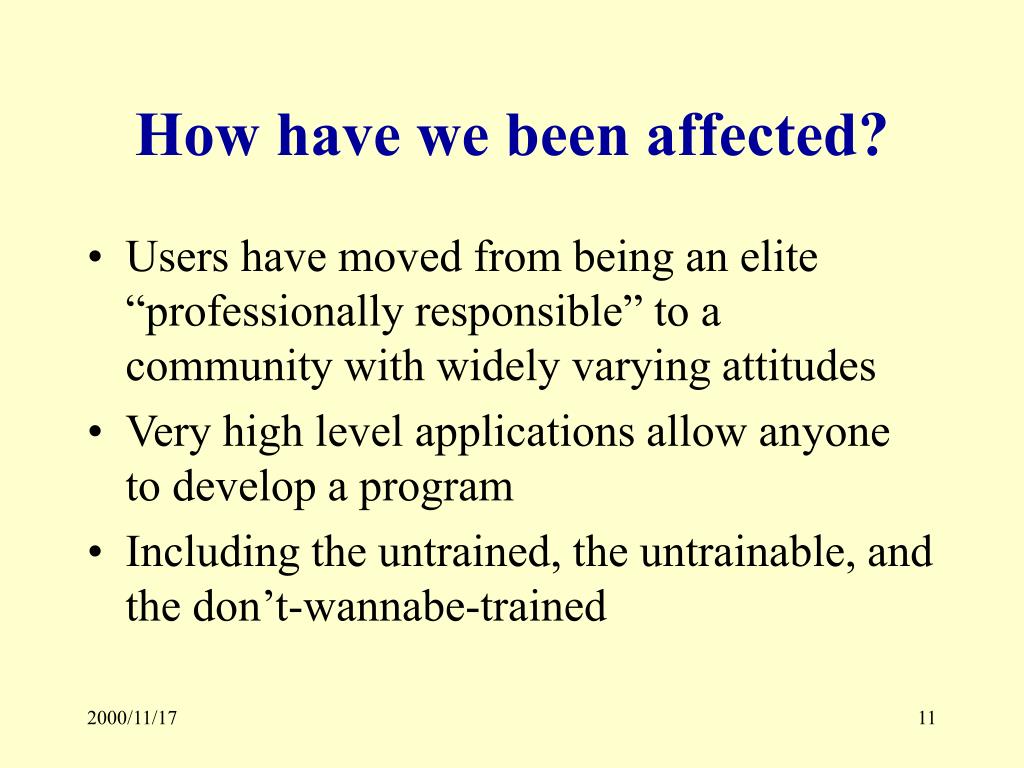 How have we been affected?

• Users have moved from being an elite “professionally responsible” to a community with widely varying attitudes
• Very high level applications allow anyone to develop a program
• Including the untrained, the untrainable, and the don’t-wannabe-trained

2000/11/17

11